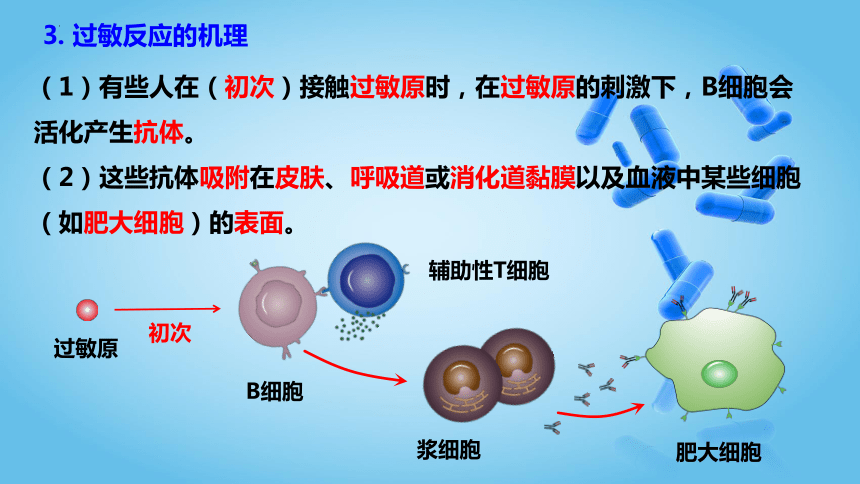 3. 过敏反应的机理

（1）有些人在（初次）接触过敏原时，在过敏原的刺激下，B细胞会活化产生抗体。

（2）这些抗体吸附在皮肤、呼吸道或消化道黏膜以及血液中某些细胞（如肥大细胞）的表面。

辅助性T细胞

过敏原

初次

B细胞

浆细胞

肥大细胞